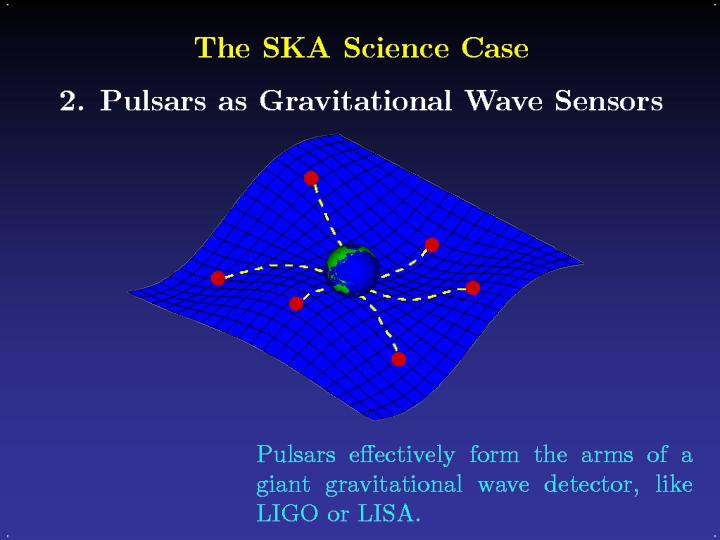 The SKA Science Case

2. Pulsars as Gravitational Wave Sensors

Pulsars effectively form the arms of a giant gravitational wave detector, like LIGO or LISA.